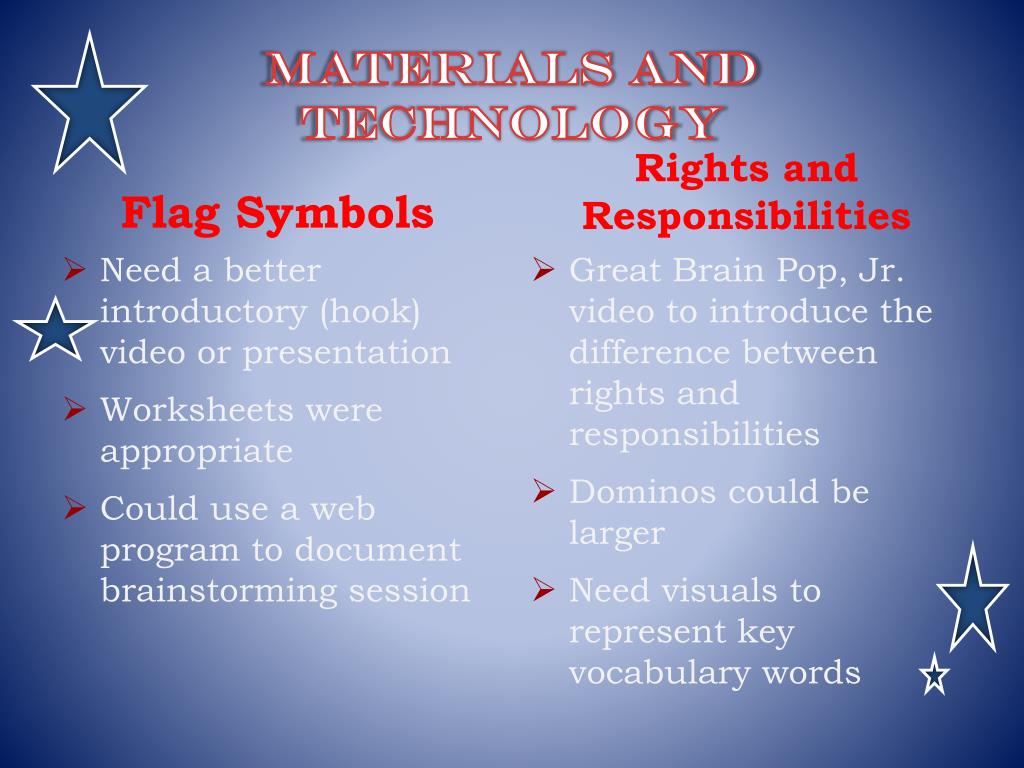 MATERIALS AND TECHNOLOGY

Flag Symbols

➢ Need a better introductory (hook) video or presentation

➢ Worksheets were appropriate

➢ Could use a web program to document brainstorming session

Rights and Responsibilities

➢ Great Brain Pop, Jr. video to introduce the difference between rights and responsibilities

➢ Dominos could be larger

➢ Need visuals to represent key vocabulary words